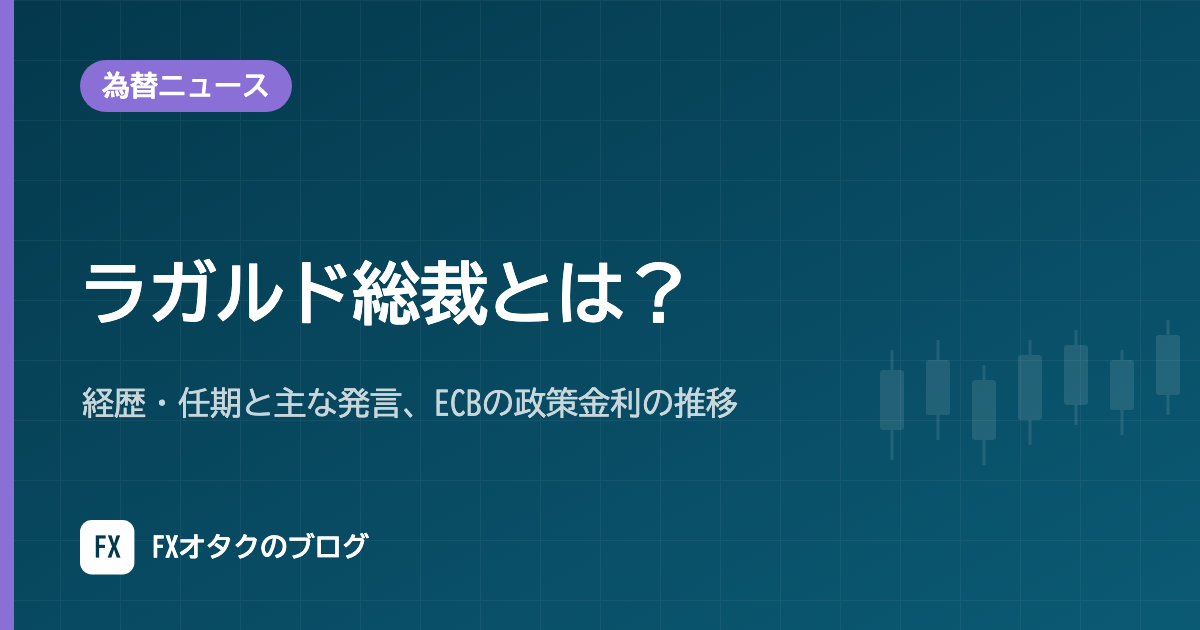 為替ニュース

ラガルド総裁とは？

経歴・任期と主な発言、ECBの政策金利の推移

FX

FXオタクのブログ